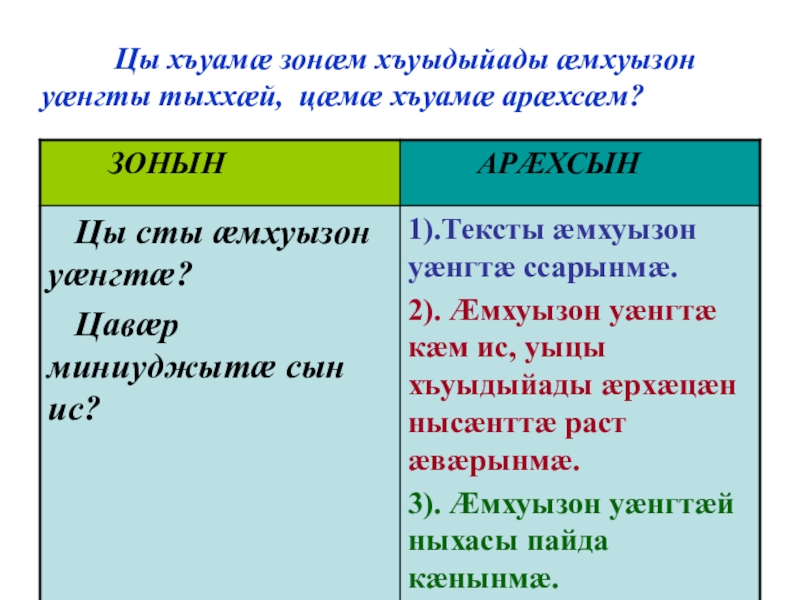 Цы хъуамæ зонæм хъуыдыйады æмхуызон уæнгты тыххæй, цæмæ хъуамæ арæхсæм?

| ЗОНЫН | АРÆХСЫН |
|---|---|
| Цы сты æмхуызон уæнгтæ? Цавæр миниуджытæ сын ис? | 1).Тексты æмхуызон уæнгтæ ссарынмæ. 2). Æмхуызон уæнгтæ кæм ис, уыцы хъуыдыйады æрхæцæн нысæнттæ раст æвæрынмæ. 3). Æмхуызон уæнгтæй ныхасы пайда кæнынмæ. |